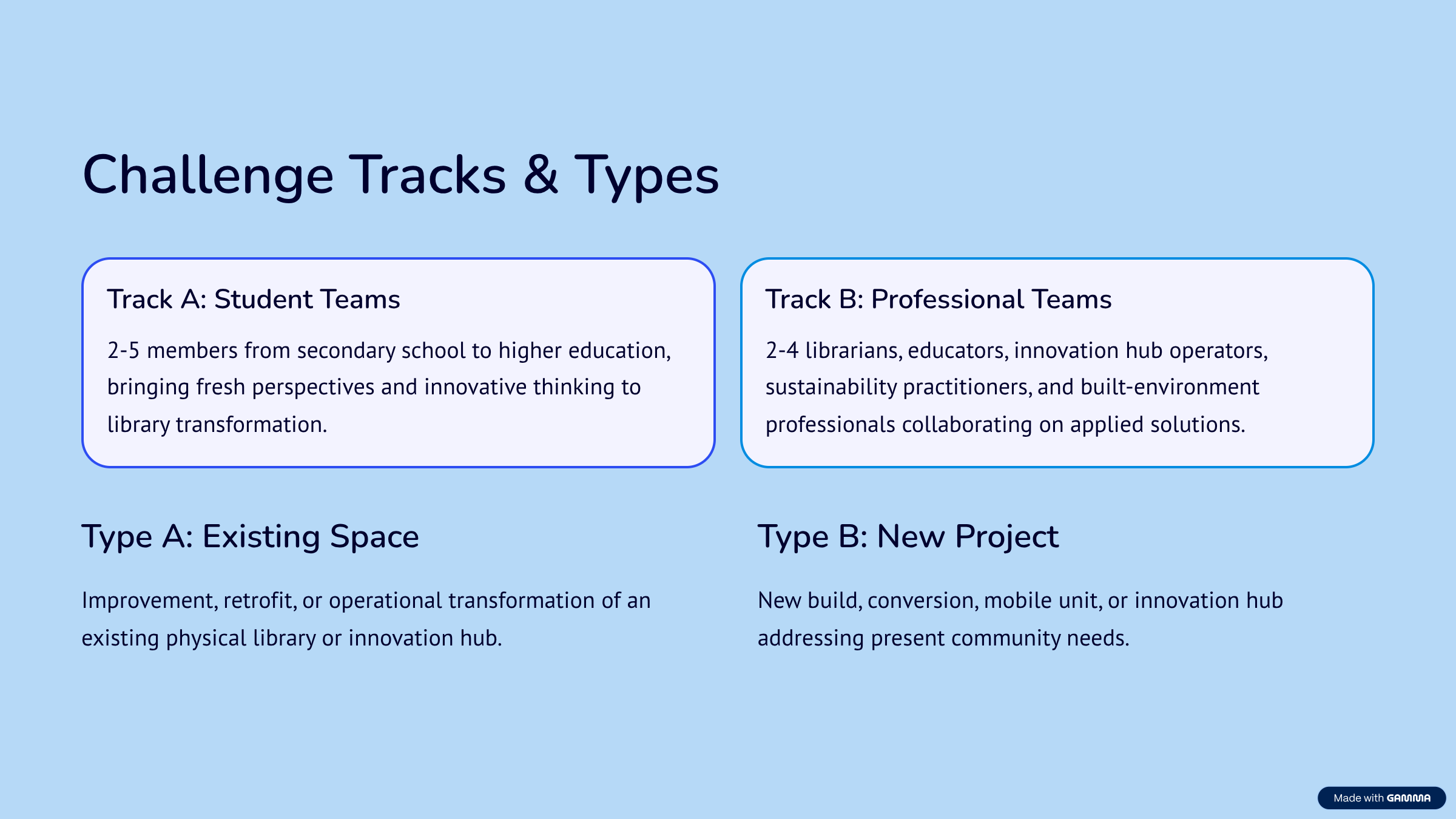 Challenge Tracks & Types

Track A: Student Teams

2-5 members from secondary school to higher education, bringing fresh perspectives and innovative thinking to library transformation.

Track B: Professional Teams

2-4 librarians, educators, innovation hub operators, sustainability practitioners, and built-environment professionals collaborating on applied solutions.

Type A: Existing Space

Improvement, retrofit, or operational transformation of an existing physical library or innovation hub.

Type B: New Project

New build, conversion, mobile unit, or innovation hub addressing present community needs.

Made with GAMMA